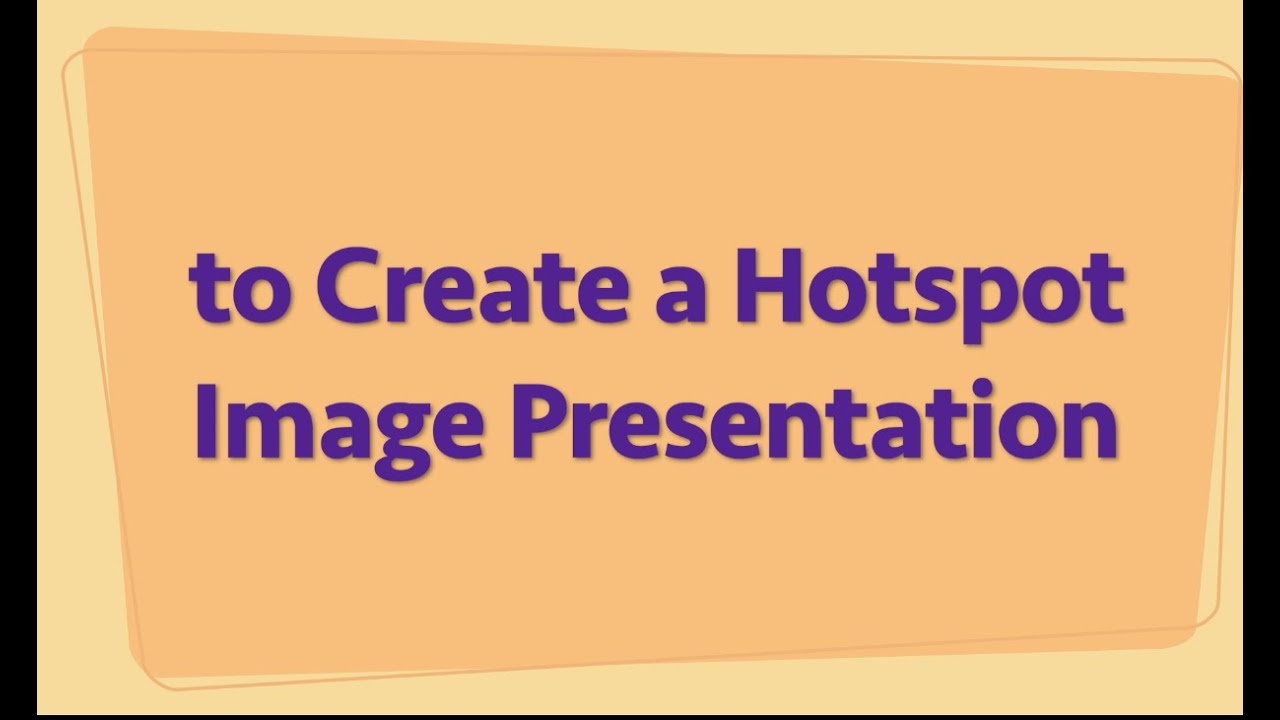 to Create a Hotspot Image Presentation